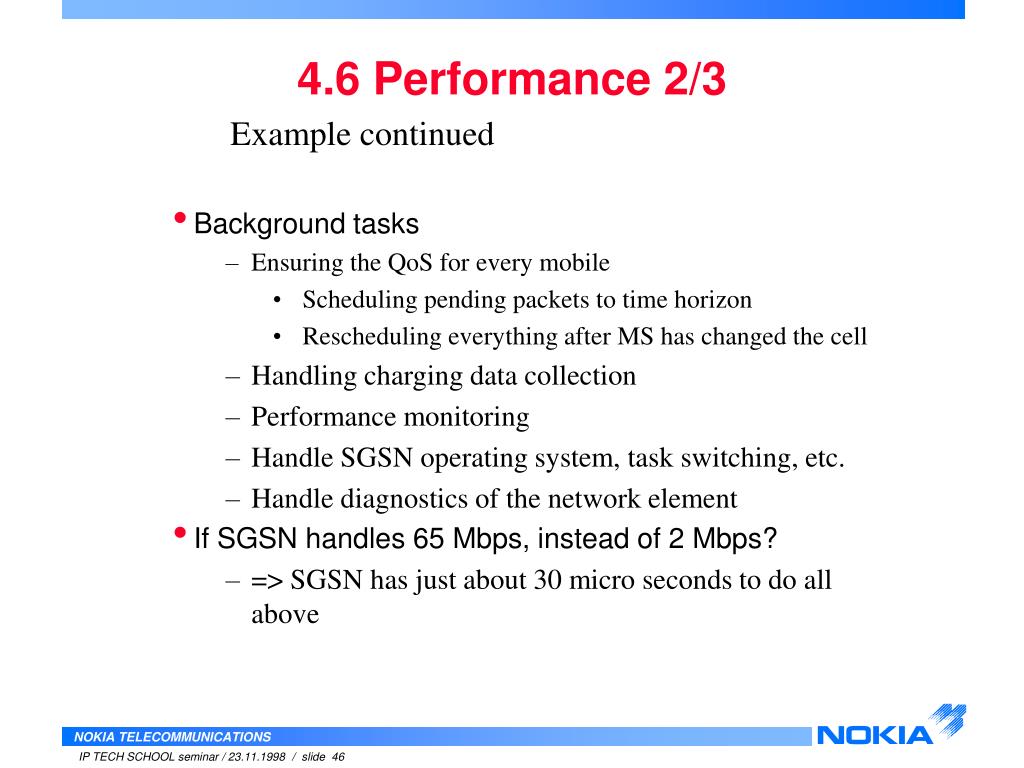 4.6 Performance 2/3

Example continued

• Background tasks
– Ensuring the QoS for every mobile
• Scheduling pending packets to time horizon
• Rescheduling everything after MS has changed the cell
– Handling charging data collection
– Performance monitoring
– Handle SGSN operating system, task switching, etc.
– Handle diagnostics of the network element
• If SGSN handles 65 Mbps, instead of 2 Mbps?
– => SGSN has just about 30 micro seconds to do all above

NOKIA TELECOMMUNICATIONS
IP TECH SCHOOL seminar / 23.11.1998 / slide 46

NOKIA